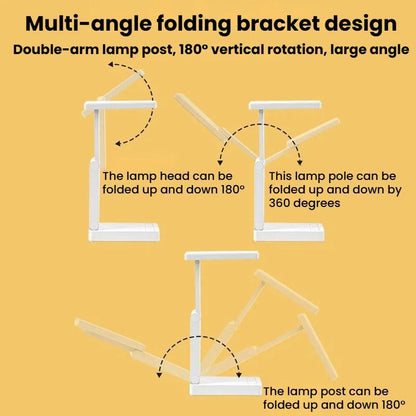 Multi-angle folding bracket design

Double-arm lamp post, 180° vertical rotation, large angle

The lamp head can be folded up and down 180°

This lamp pole can be folded up and down by 360 degrees

The lamp post can be folded up and down 180°